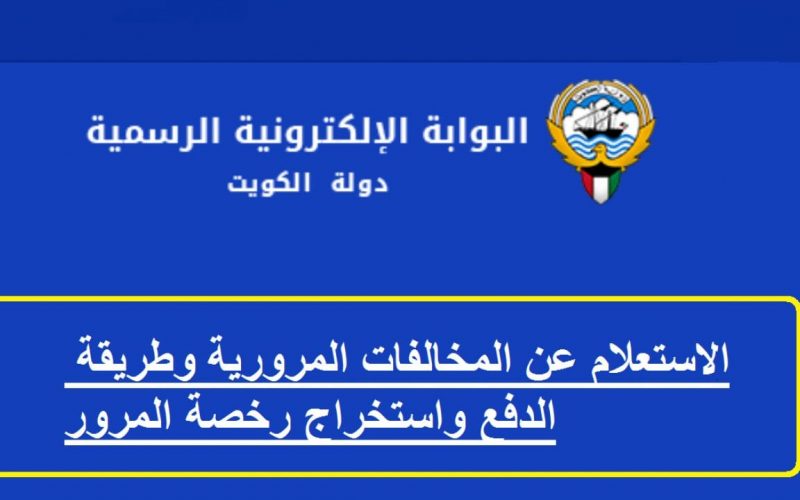 البوابة الإلكترونية الرسمية
دولة الكويت

الاستعلام عن المخالفات المرورية وطريقة الدفع واستخراج رخصة المرور